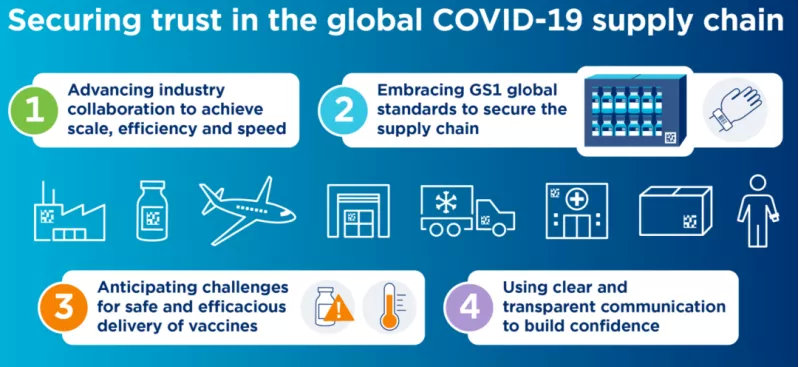 Securing trust in the global COVID-19 supply chain

1 Advancing industry collaboration to achieve scale, efficiency and speed

2 Embracing GS1 global standards to secure the supply chain

3 Anticipating challenges for safe and efficacious delivery of vaccines

4 Using clear and transparent communication to build confidence